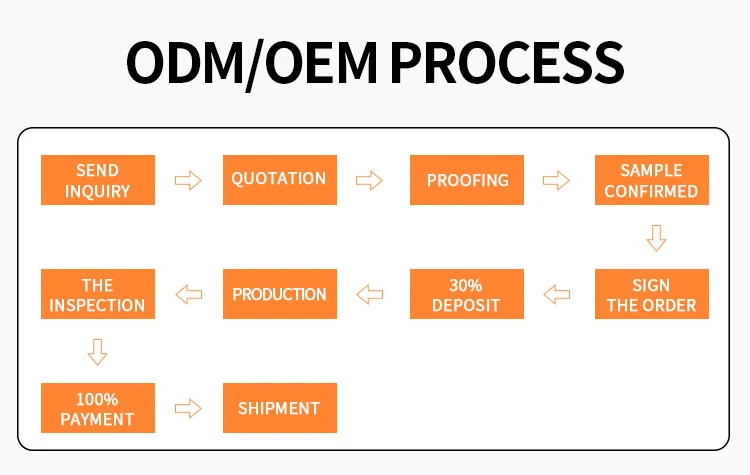 ODM/OEM PROCESS

SEND INQUIRY

QUOTATION

PROOFING

SAMPLE CONFIRMED

SIGN THE ORDER

30% DEPOSIT

PRODUCTION

THE INSPECTION

100% PAYMENT

SHIPMENT